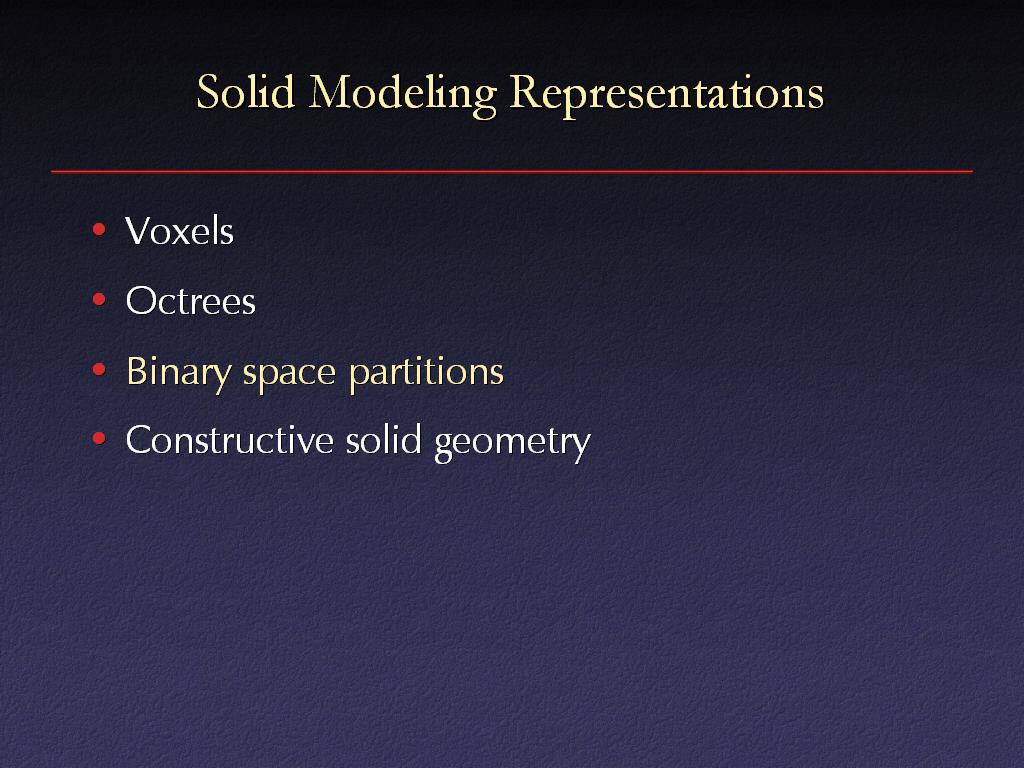 Solid Modeling Representations

• Voxels
• Octrees
• Binary space partitions
• Constructive solid geometry